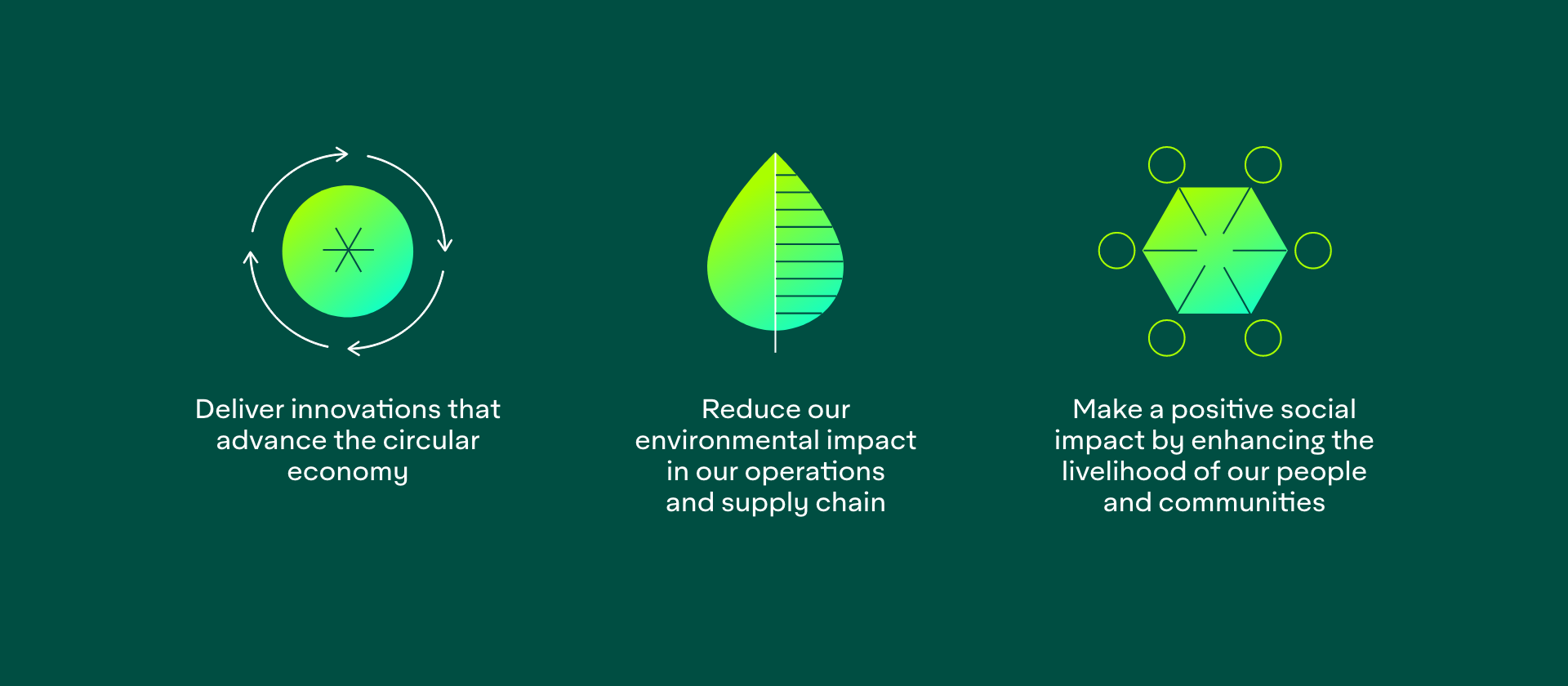 Deliver innovations that advance the circular economy

Reduce our environmental impact in our operations and supply chain

Make a positive social impact by enhancing the livelihood of our people and communities